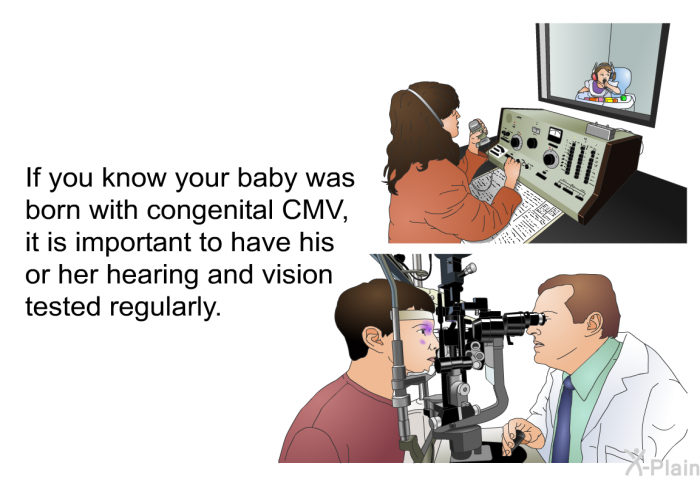 If you know your baby was born with congenital CMV, it is important to have his or her hearing and vision tested regularly.

X-Plain